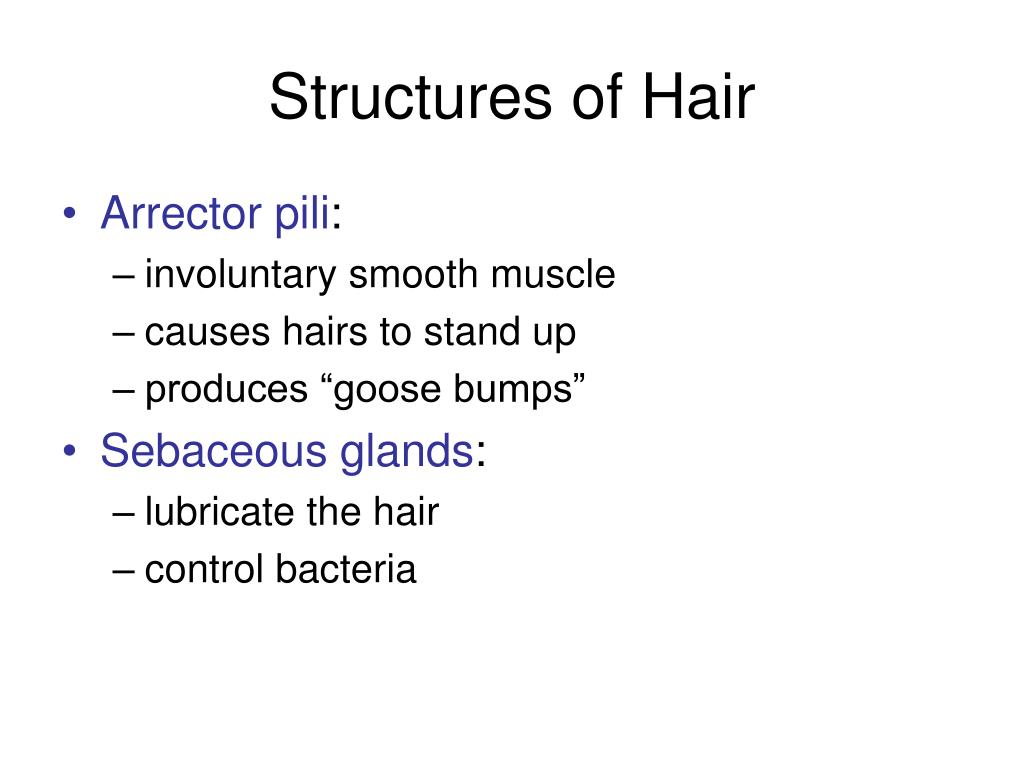 Structures of Hair

• Arrector pili:
– involuntary smooth muscle
– causes hairs to stand up
– produces “goose bumps”
• Sebaceous glands:
– lubricate the hair
– control bacteria